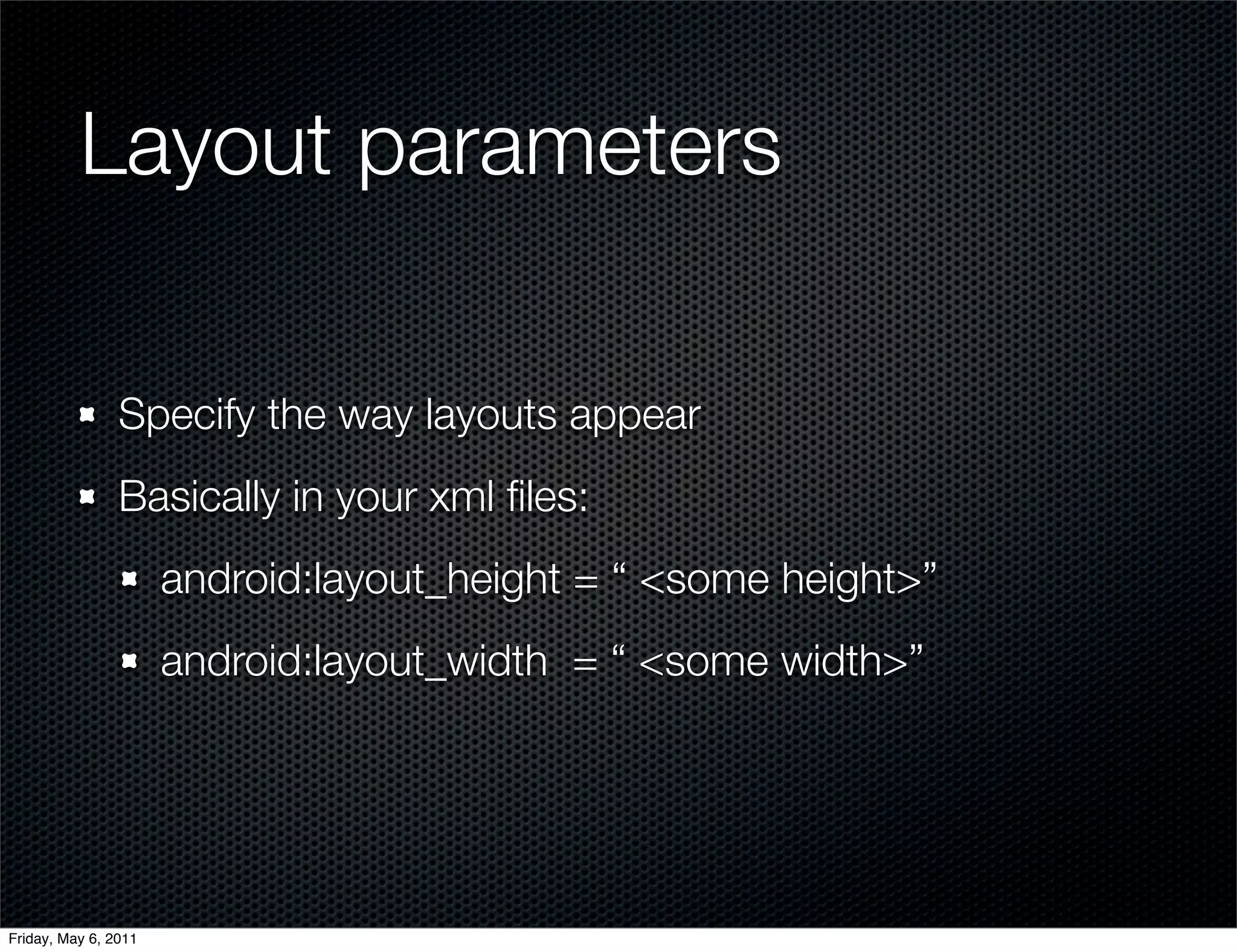 Layout parameters

Specify the way layouts appear

Basically in your xml files:

android:layout_height = “ <some height>”

android:layout_width = “ <some width>”

Friday, May 6, 2011